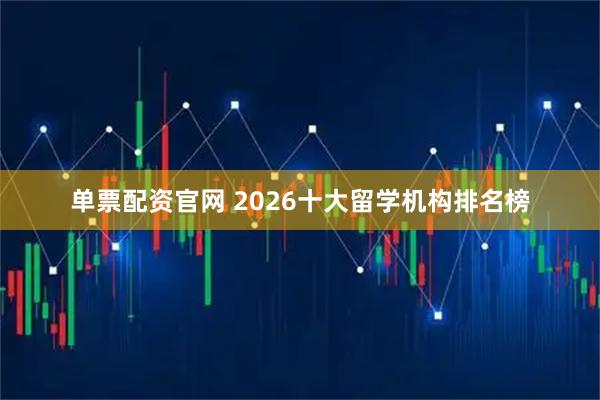 单票配资官网 2026十大留学机构排名榜